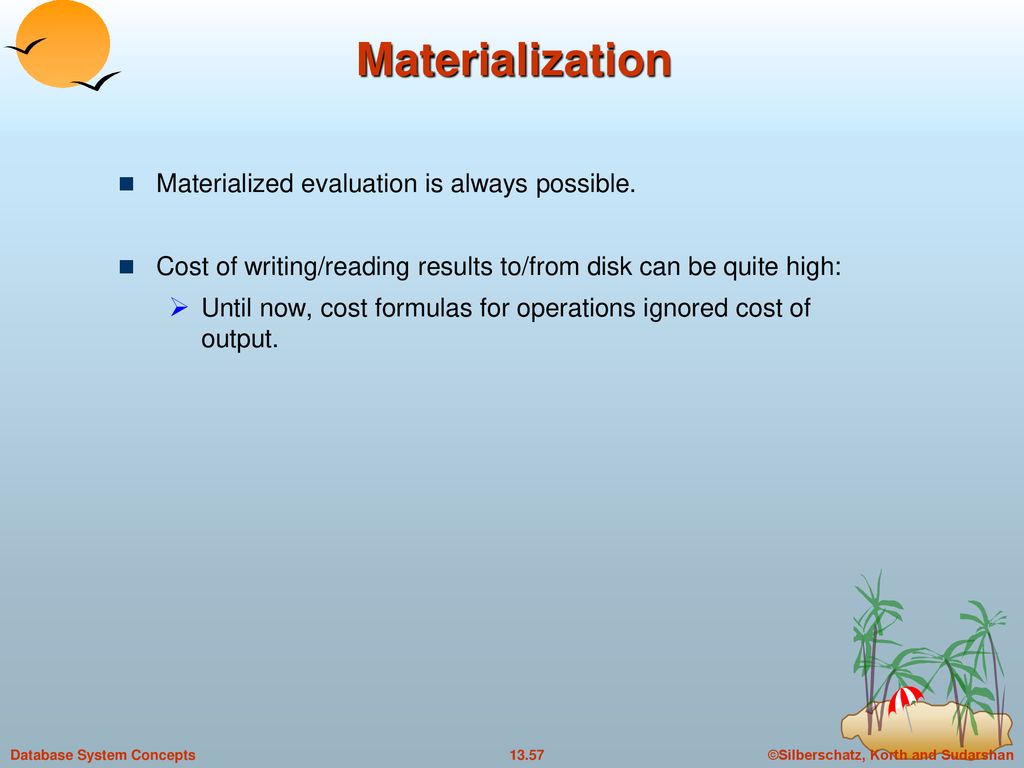 Materialization

Materialized evaluation is always possible.

Cost of writing/reading results to/from disk can be quite high:

Until now, cost formulas for operations ignored cost of output.

Database System Concepts

13.57

©Silberschatz, Korth and Sudarshan